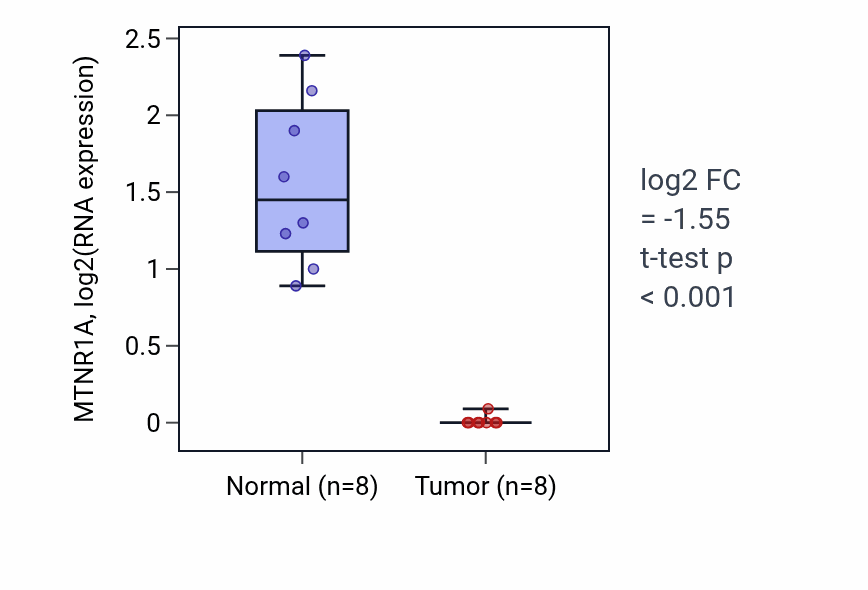 MTNR1A, log2(RNA expression)

2.5
2
1.5
1
0.5
0

Normal (n=8)
Tumor (n=8)

log2 FC
= -1.55
t-test p
< 0.001